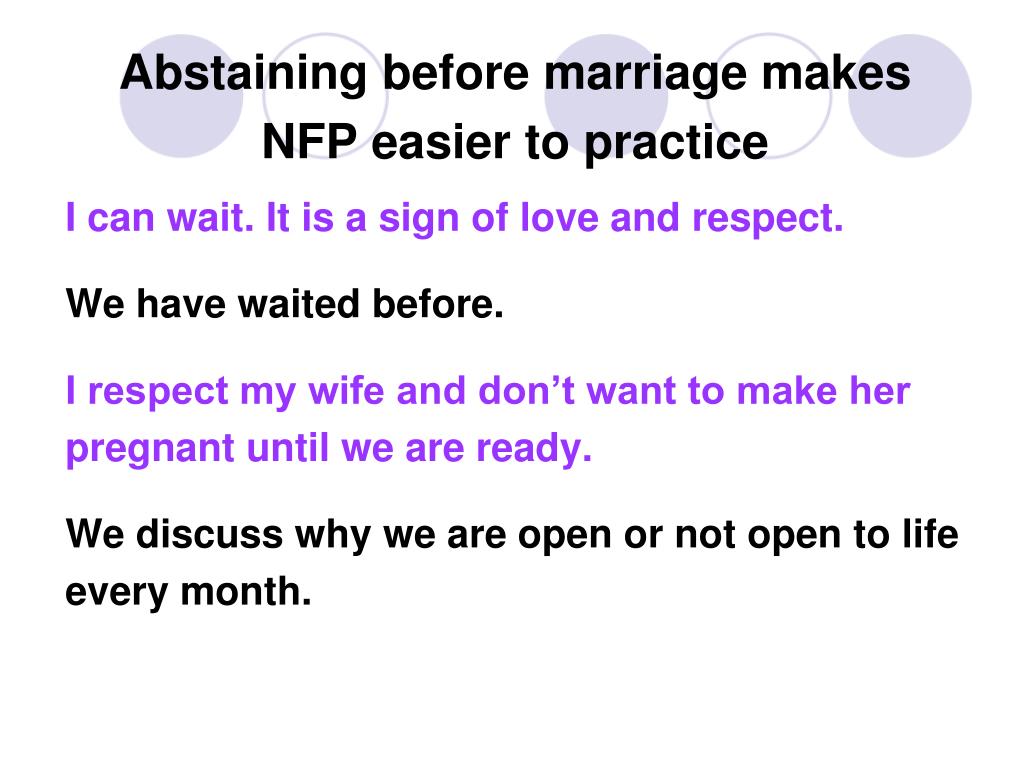 Abstaining before marriage makes NFP easier to practice

I can wait. It is a sign of love and respect.

We have waited before.

I respect my wife and don’t want to make her pregnant until we are ready.

We discuss why we are open or not open to life every month.